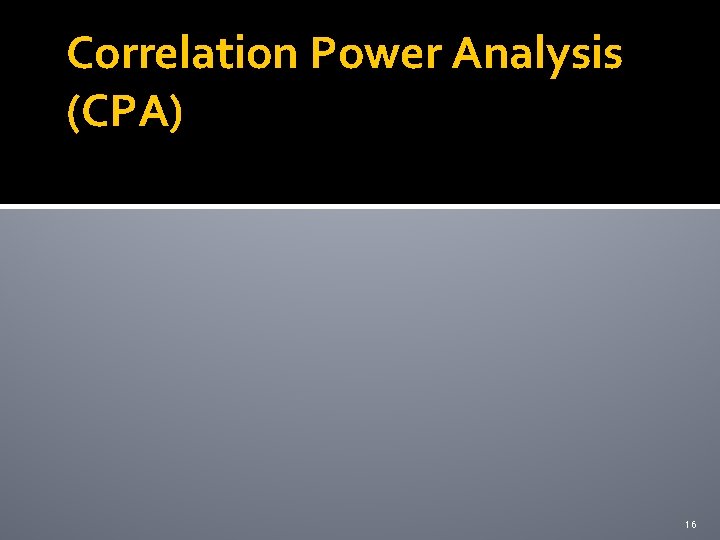 Correlation Power Analysis (CPA)

16